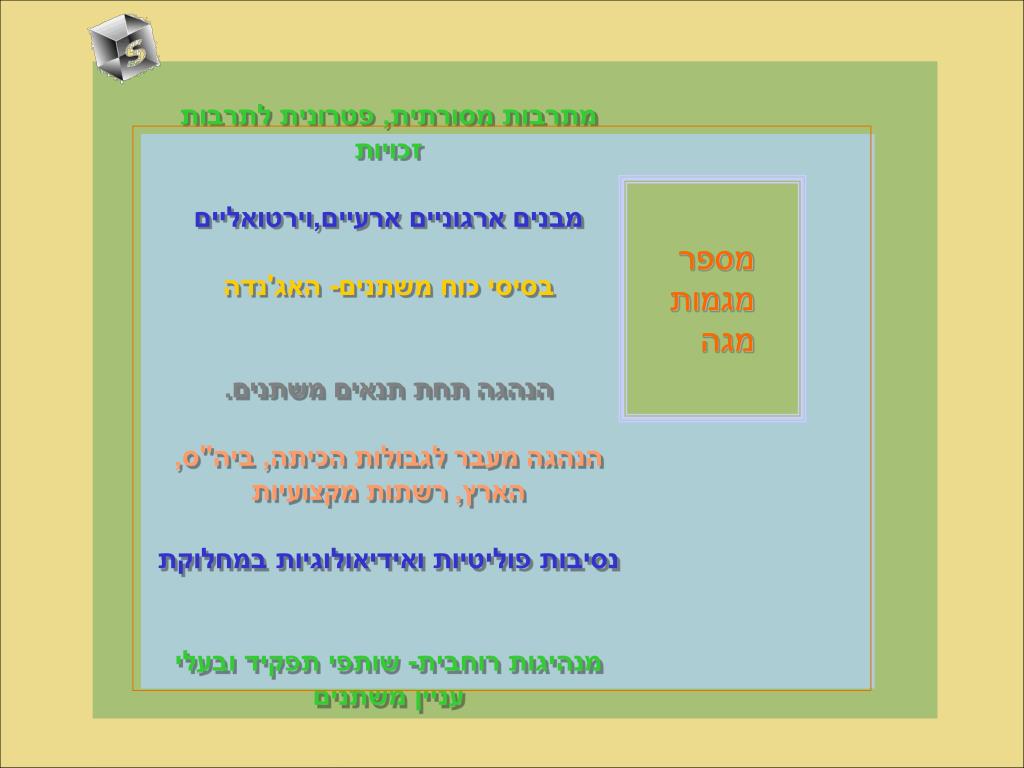 מספר מגמות מגה

מתרבות מסורתית, פטרונית לתרבות זכויות

מבנים ארגוניים ארעיים,וירטואליים

בסיסי כוח משתנים- האג'נדה

הנהגה תחת תנאים משתנים.

הנהגה מעבר לגבולות הכיתה, ביה"ס, הארץ, רשתות מקצועיות

נסיבות פוליטיות ואידיאולוגיות במחלוקת

מנהיגות רוחבית- שותפי תפקיד ובעלי עניין משתנים